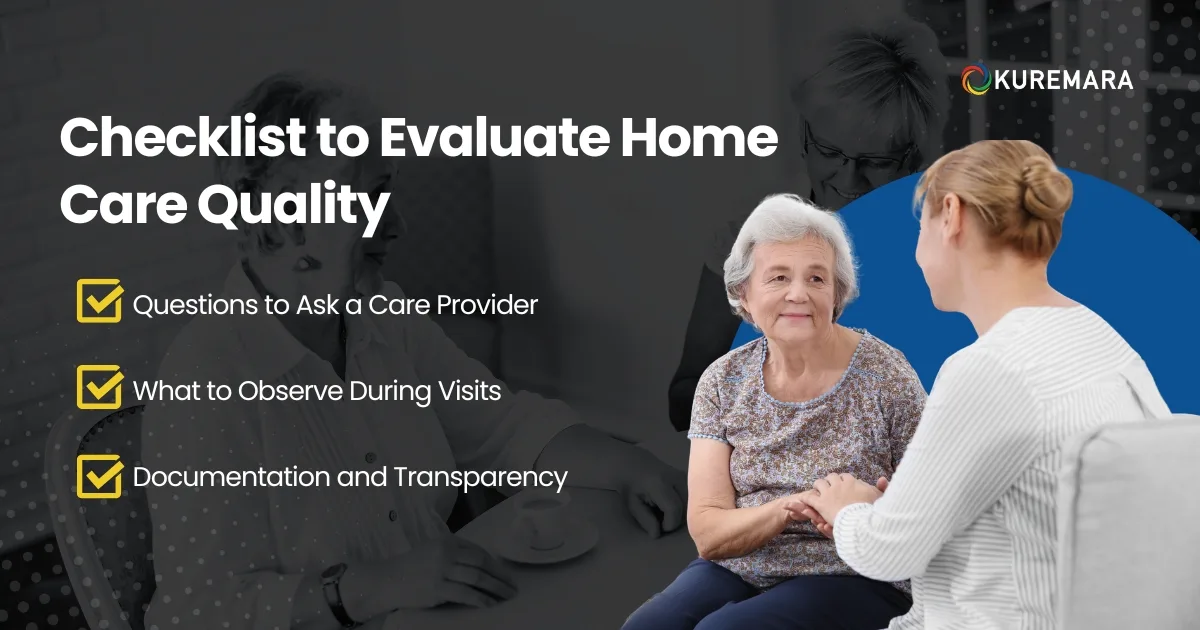 KUREMARA

Checklist to Evaluate Home Care Quality

Questions to Ask a Care Provider

What to Observe During Visits

Documentation and Transparency